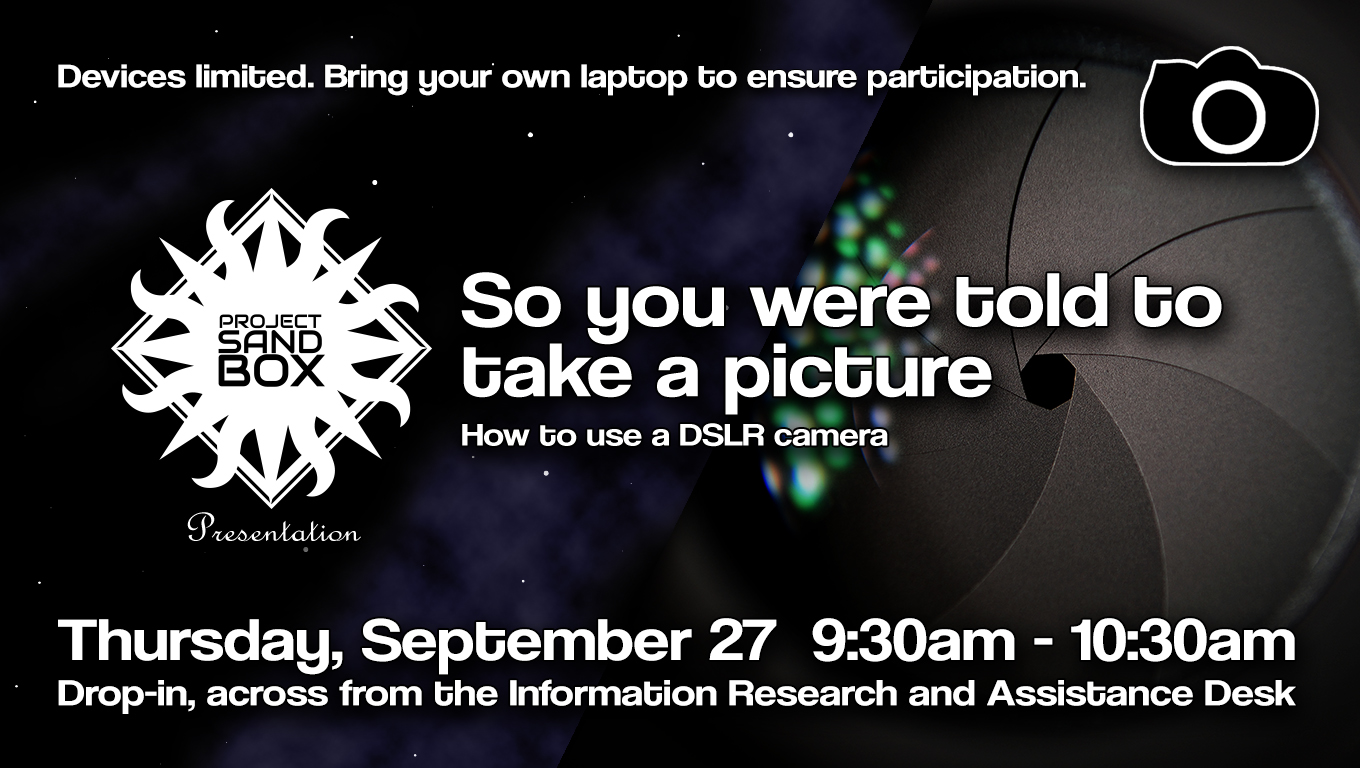 Devices limited. Bring your own laptop to ensure participation.

PROJECT SAND BOX

Presentation

So you were told to take a picture

How to use a DSLR camera

Thursday, September 27 9:30am - 10:30am

Drop-in, across from the Information Research and Assistance Desk